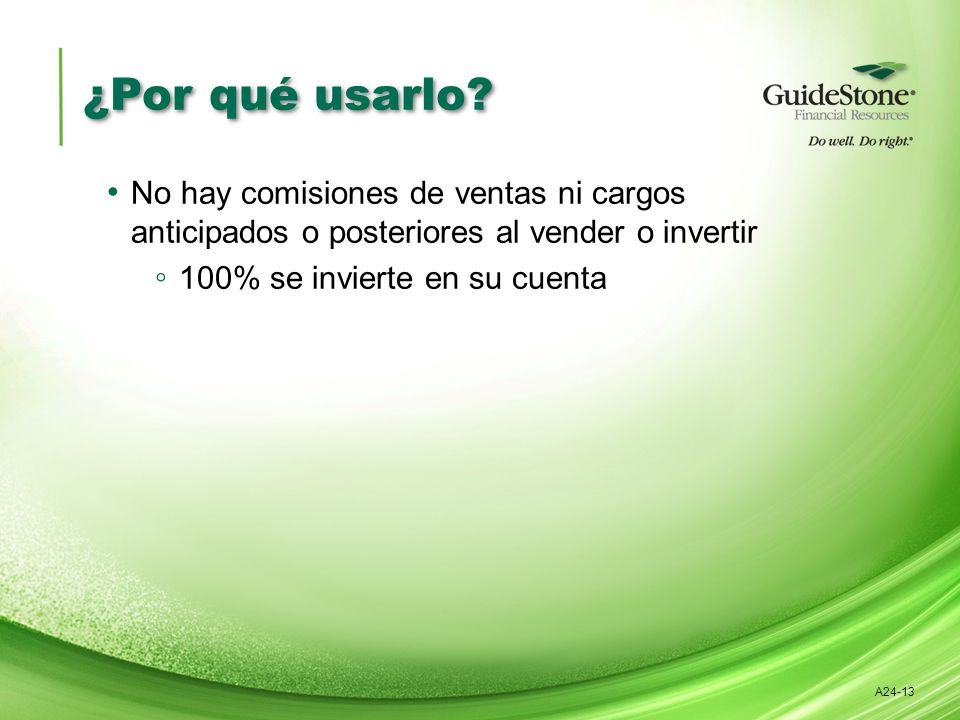 ¿Por qué usarlo?

GuideStone®
Financial Resources
Do well. Do right.®

• No hay comisiones de ventas ni cargos anticipados o posteriores al vender o invertir
◦ 100% se invierte en su cuenta

A24-13